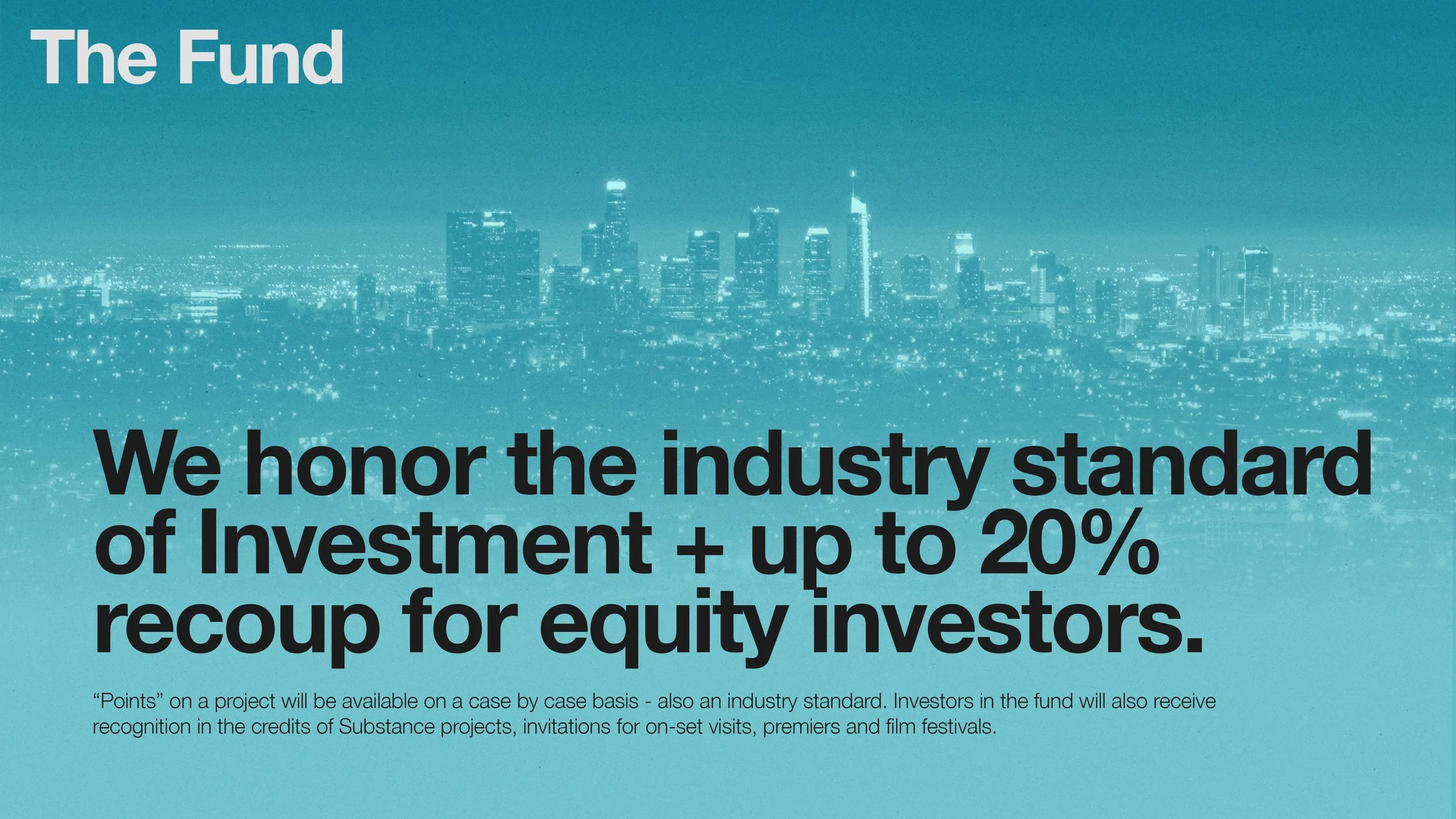 The Fund

We honor the industry standard of Investment + up to 20% recoup for equity investors.

“Points” on a project will be available on a case by case basis - also an industry standard. Investors in the fund will also receive recognition in the credits of Substance projects, invitations for on-set visits, premiers and film festivals.